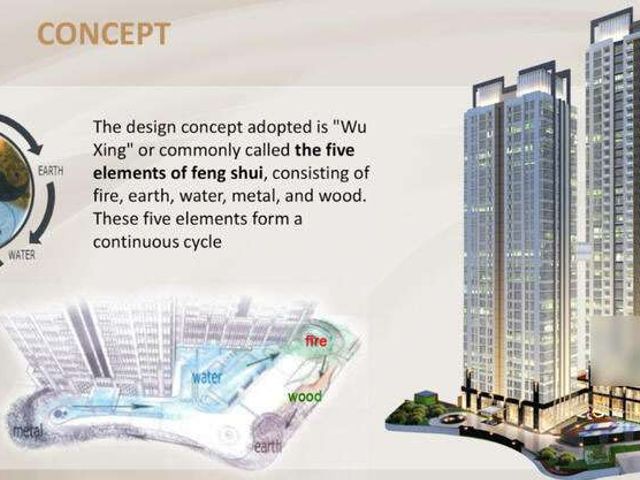 CONCEPT

EARTH

WATER

The design concept adopted is "Wu Xing" or commonly called the five elements of feng shui, consisting of fire, earth, water, metal, and wood. These five elements form a continuous cycle

fire

water

wood

metal

earth